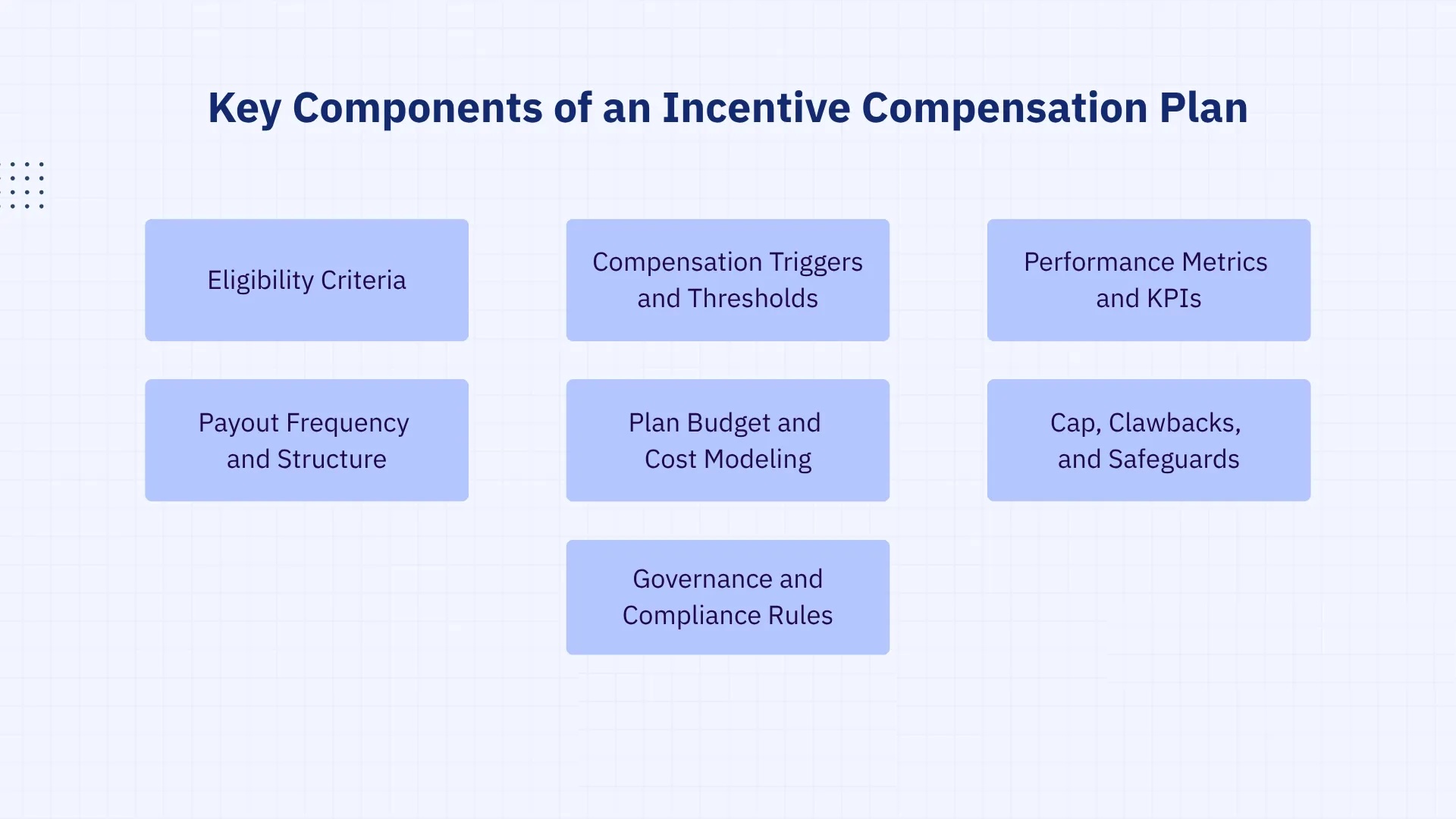 Key Components of an Incentive Compensation Plan

Eligibility Criteria

Compensation Triggers and Thresholds

Performance Metrics and KPIs

Payout Frequency and Structure

Plan Budget and Cost Modeling

Cap, Clawbacks, and Safeguards

Governance and Compliance Rules